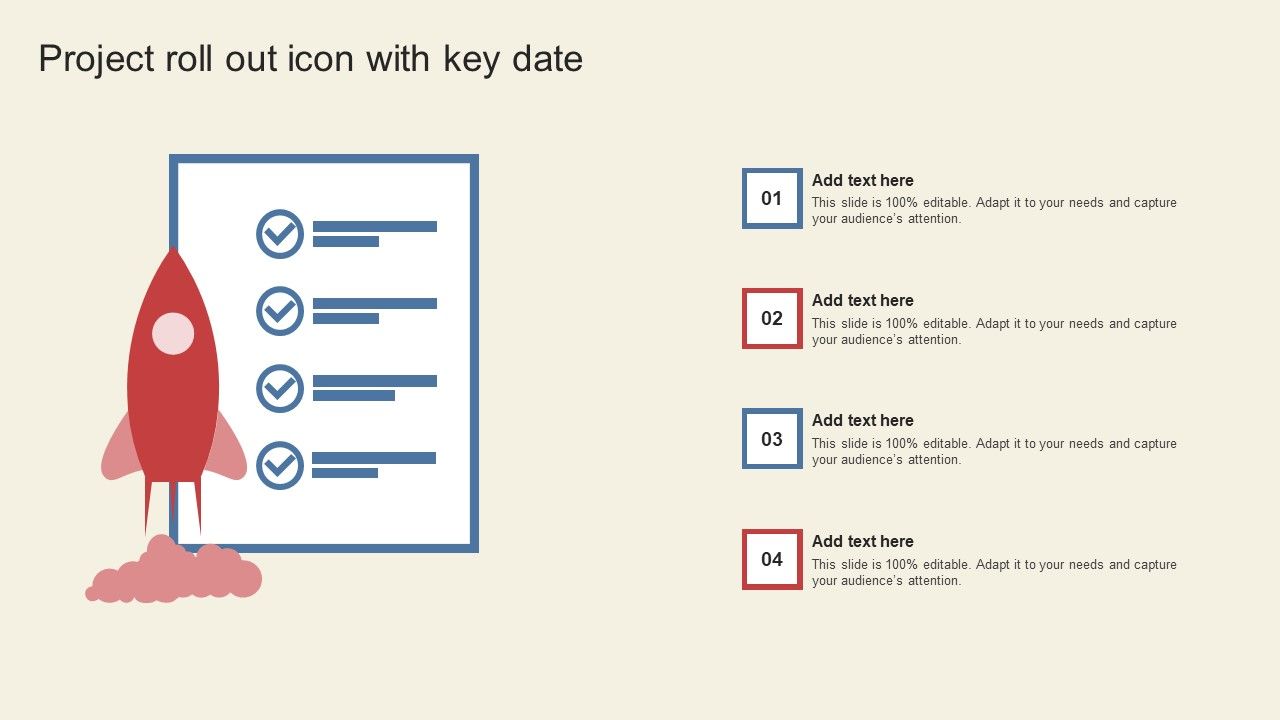 Project roll out icon with key date

01

Add text here
This slide is 100% editable. Adapt it to your needs and capture your audience's attention.

02

Add text here
This slide is 100% editable. Adapt it to your needs and capture your audience's attention.

03

Add text here
This slide is 100% editable. Adapt it to your needs and capture your audience's attention.

04

Add text here
This slide is 100% editable. Adapt it to your needs and capture your audience's attention.